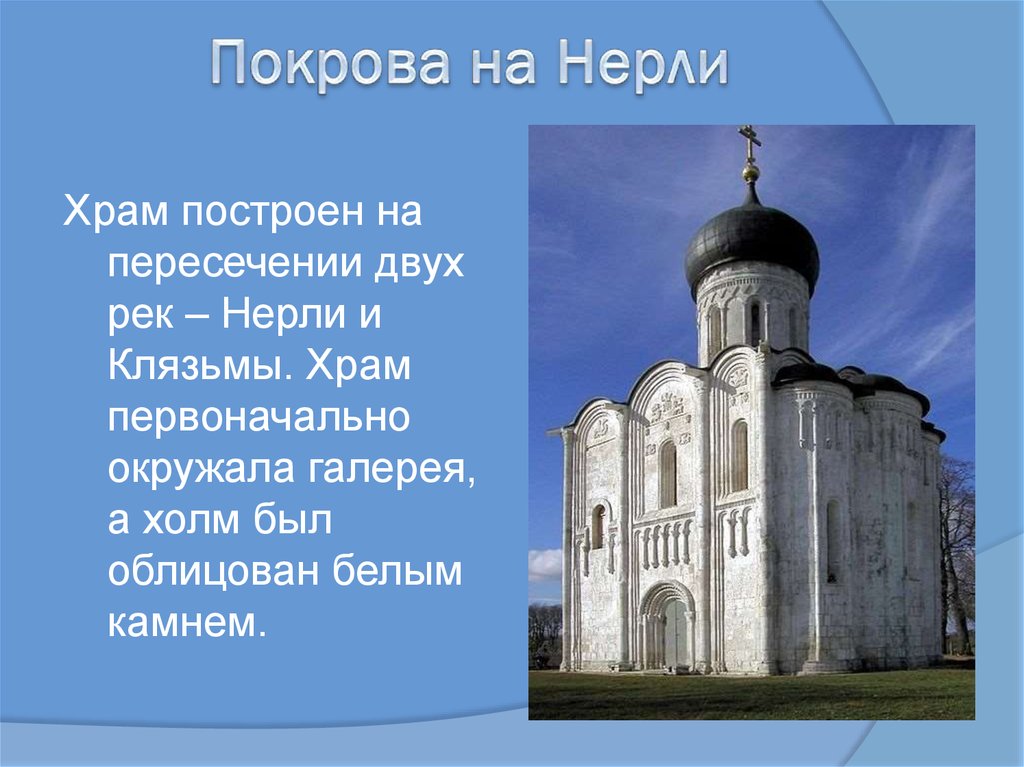 Покрова на Нерли

Храм построен на пересечении двух рек – Нерли и Клязьмы. Храм первоначально окружала галерея, а холм был облицован белым камнем.